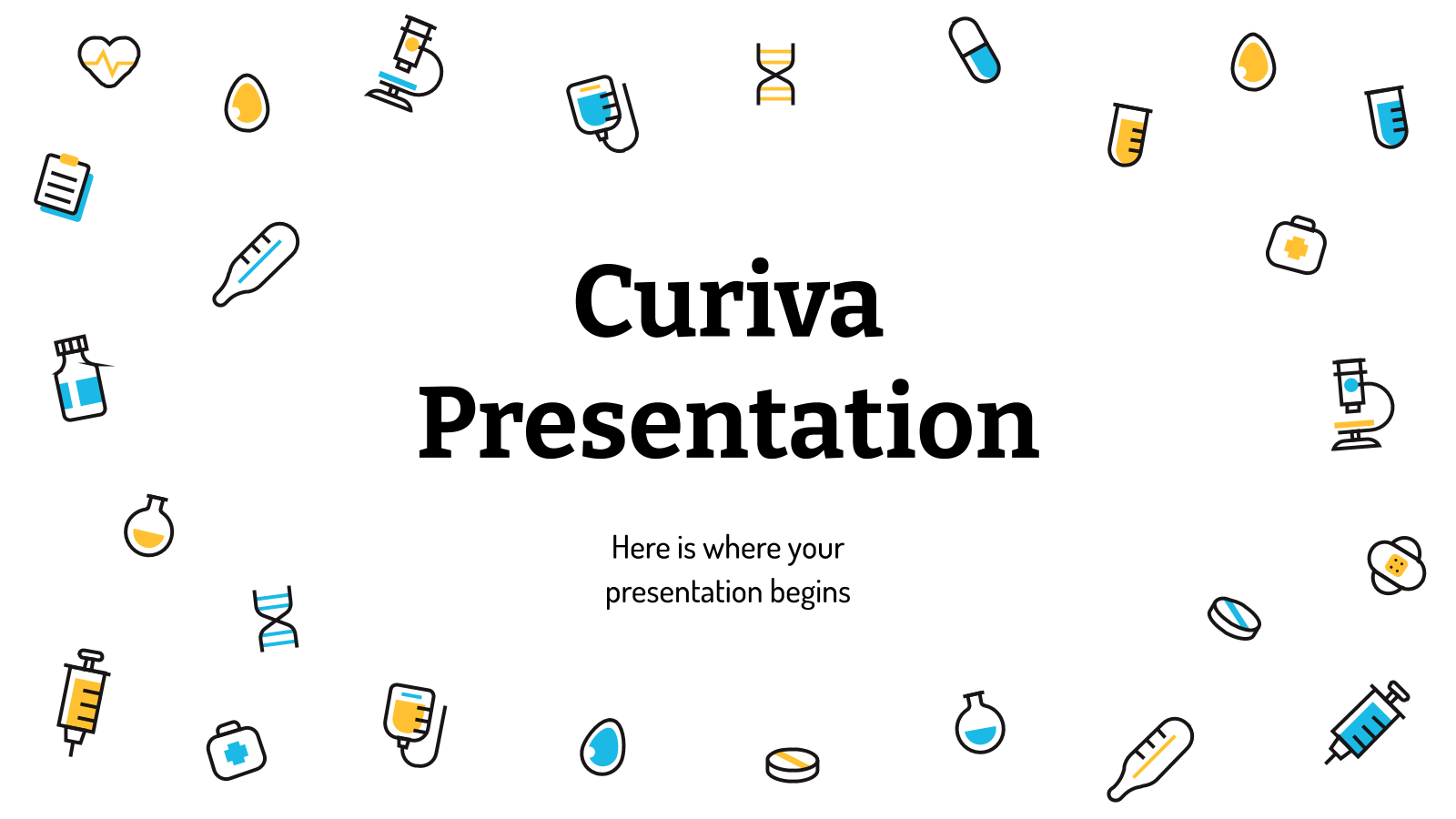 Curiva Presentation

Here is where your presentation begins